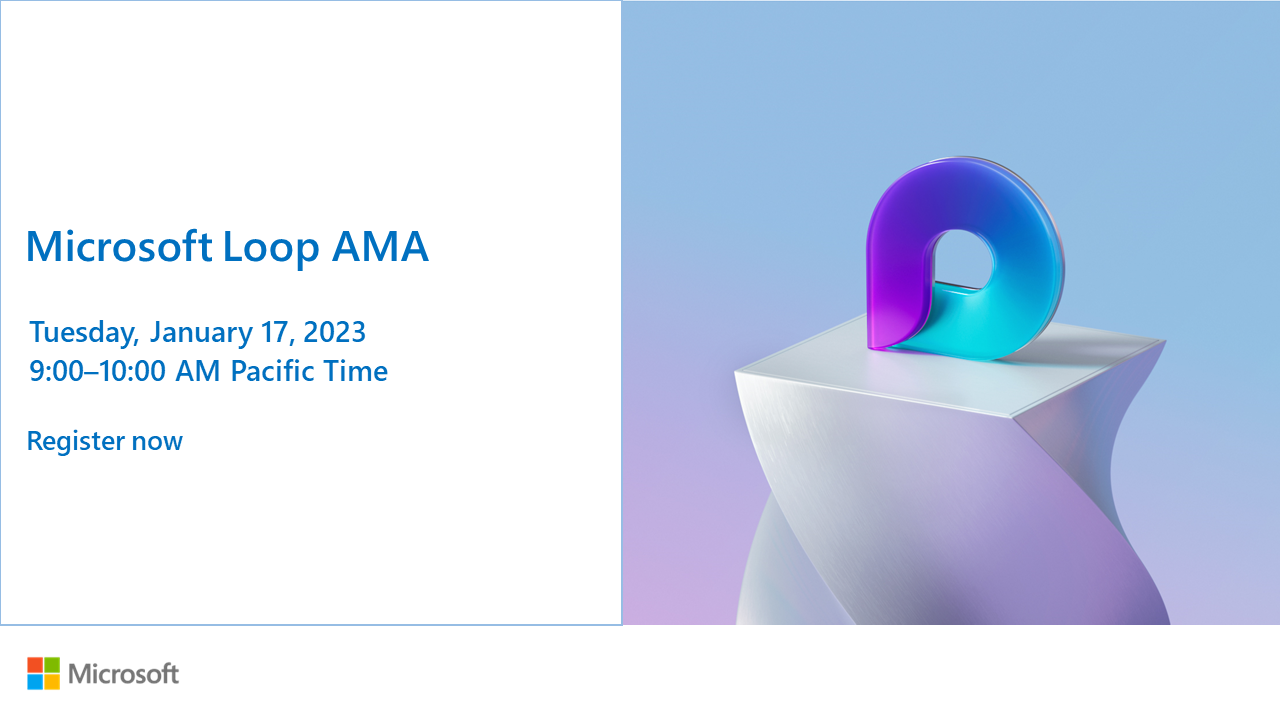 Microsoft Loop AMA

Tuesday, January 17, 2023
9:00–10:00 AM Pacific Time

Register now

Microsoft